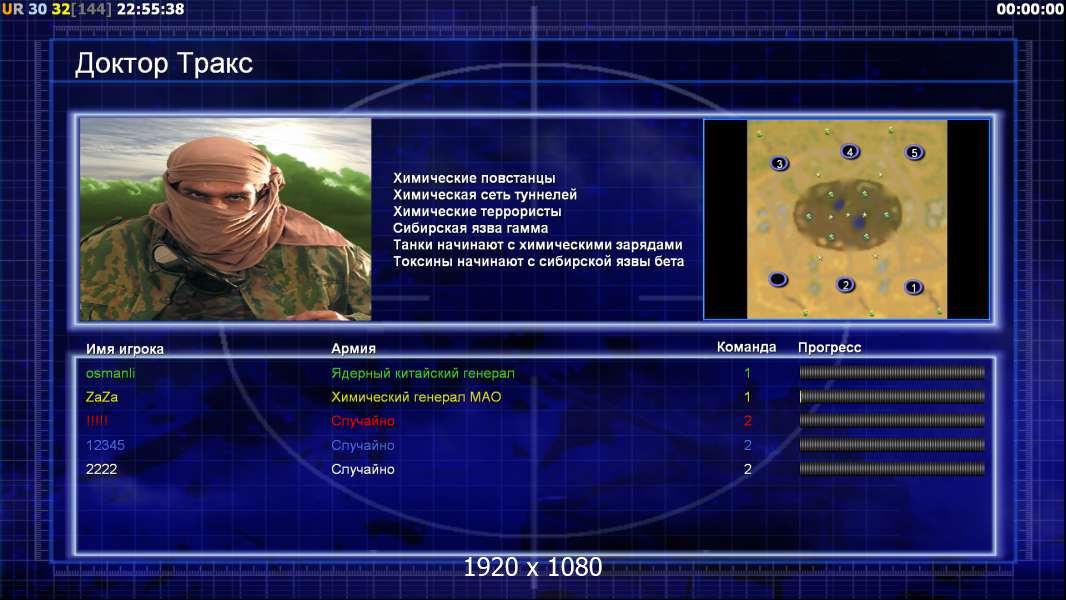 UR 30 32[144] 22:55:38

00:00:00

Доктор Тракс

Химические повстанцы
Химическая сеть туннелей
Химические террористы
Сибирская язва гамма
Танки начинают с химическими зарядами
Токсины начинают с сибирской язвы бета

3 4 5
2 1

| Имя игрока | Армия | Команда | Прогресс |
|---|---|---|---|
| osmanli | Ядерный китайский генерал | 1 | |
| ZaZa | Химический генерал МАО | 1 | |
| !!!!! | Случайно | 2 | |
| 12345 | Случайно | 2 | |
| 2222 | Случайно | 2 | |

1920 x 1080